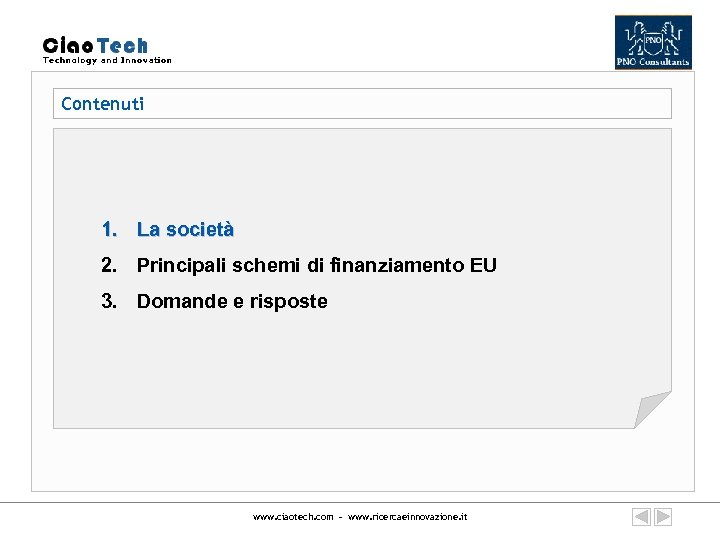 CiaoTech
Technology and Innovation

PNO

PNO Consultants

Contenuti

1. La società
2. Principali schemi di finanziamento EU
3. Domande e risposte

www.ciaotech.com - www.ricercaeinnovazione.it